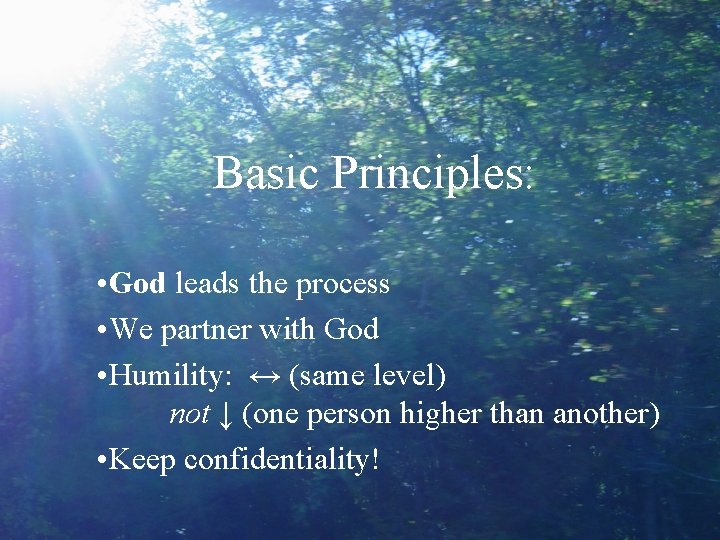 Basic Principles:

•God leads the process

•We partner with God

•Humility: ↔ (same level)
not ↓ (one person higher than another)

•Keep confidentiality!